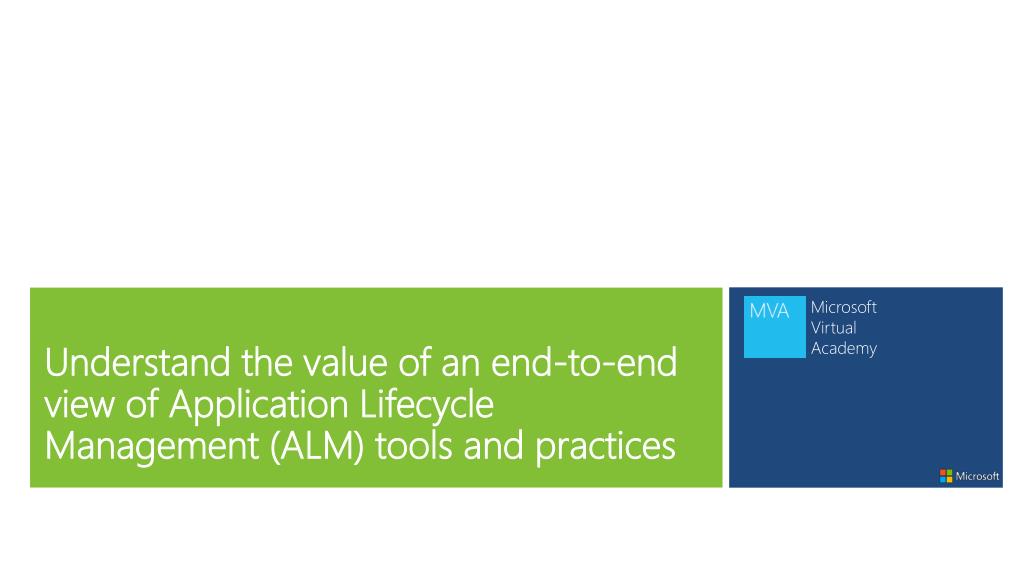 Understand the value of an end-to-end view of Application Lifecycle Management (ALM) tools and practices

MVA Microsoft Virtual Academy

Microsoft